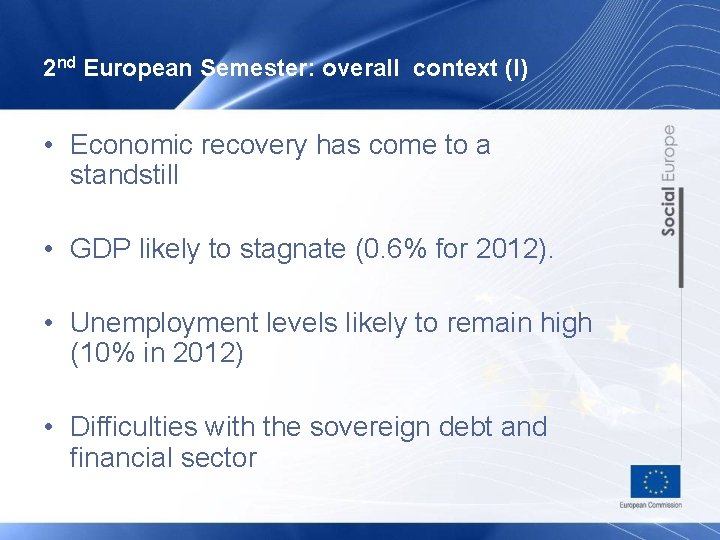 2nd European Semester: overall  context (I)

• Economic recovery has come to a standstill

• GDP likely to stagnate (0.6% for 2012).

• Unemployment levels likely to remain high (10% in 2012)

• Difficulties with the sovereign debt and financial sector

Social Europe

European Commission